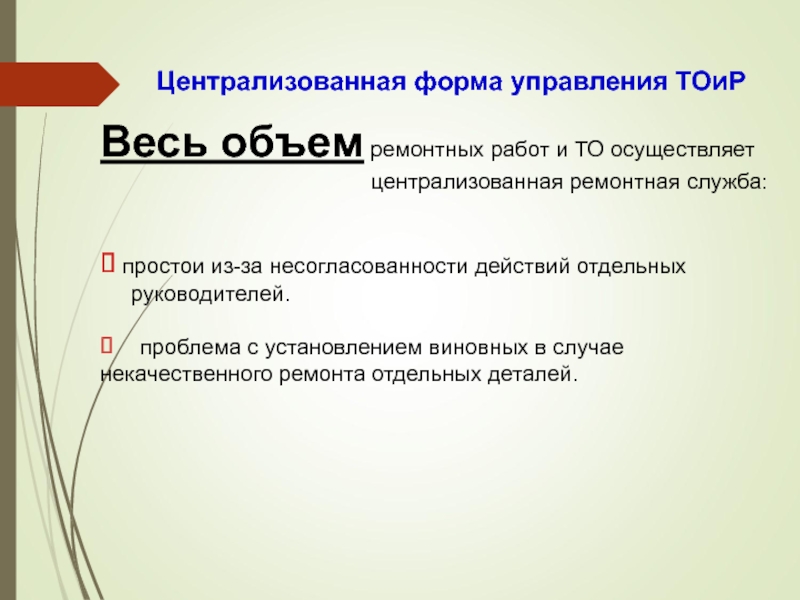 Централизованная форма управления ТОиР

Весь объем ремонтных работ и ТО осуществляет централизованная ремонтная служба:

 простои из-за несогласованности действий отдельных руководителей.

 проблема с установлением виновных в случае некачественного ремонта отдельных деталей.